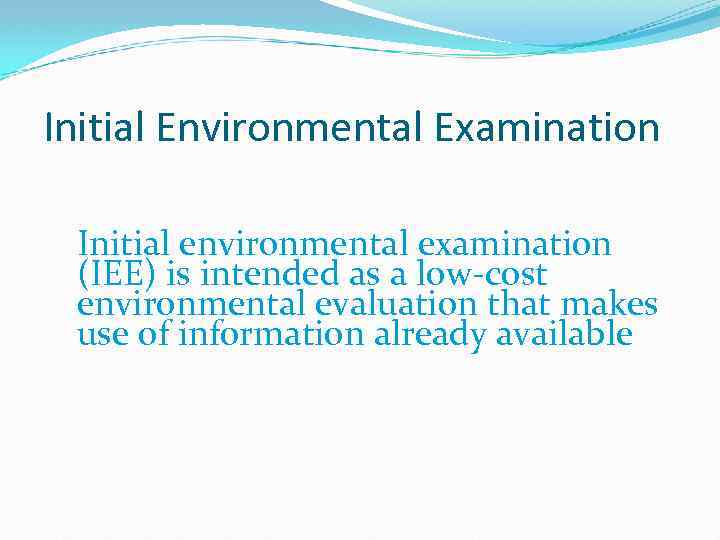 Initial Environmental Examination

Initial environmental examination (IEE) is intended as a low-cost environmental evaluation that makes use of information already available